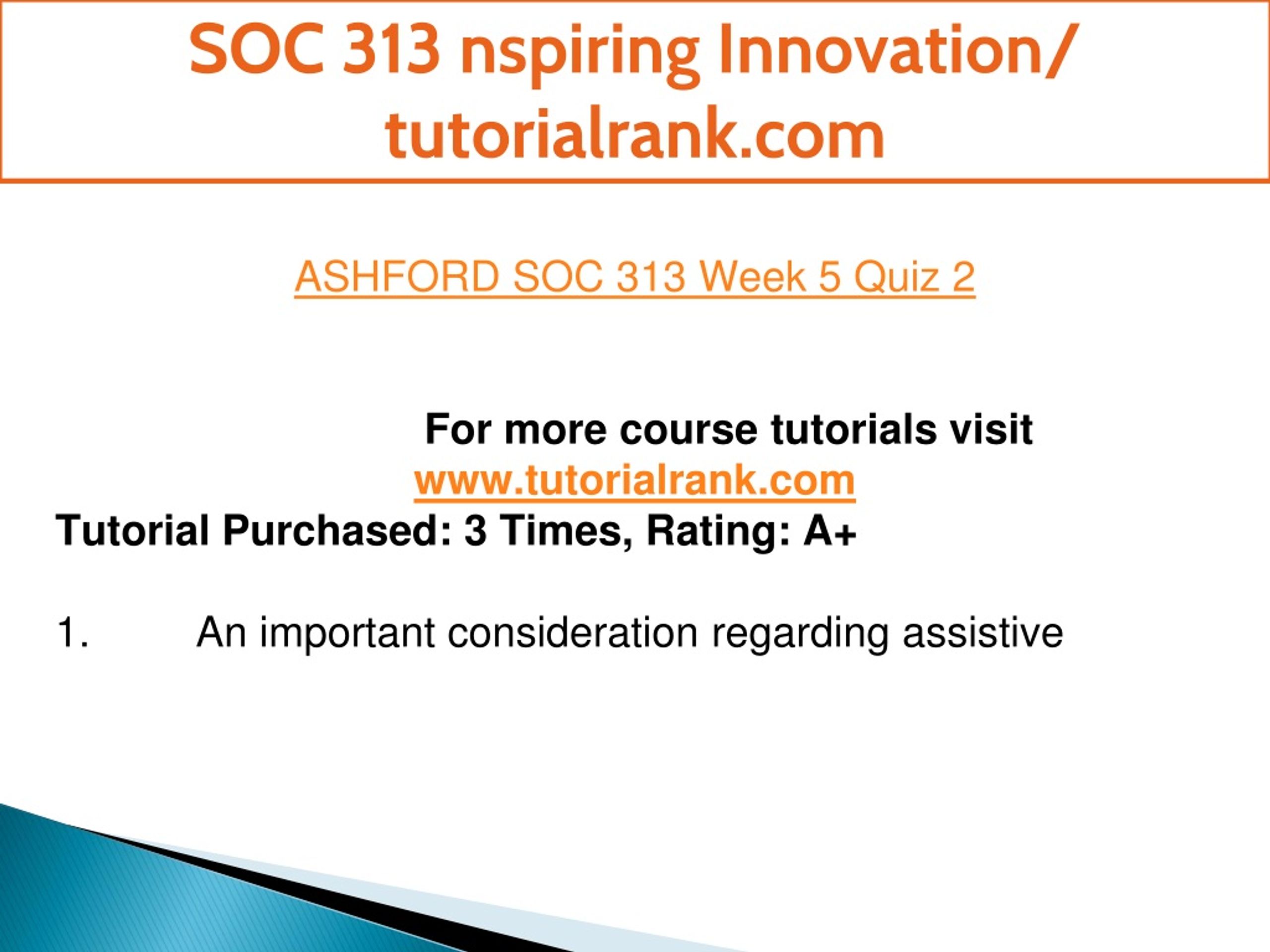 SOC 313 nspiring Innovation/ tutorialrank.com

ASHFORD SOC 313 Week 5 Quiz 2

For more course tutorials visit
www.tutorialrank.com
Tutorial Purchased: 3 Times, Rating: A+

1. An important consideration regarding assistive